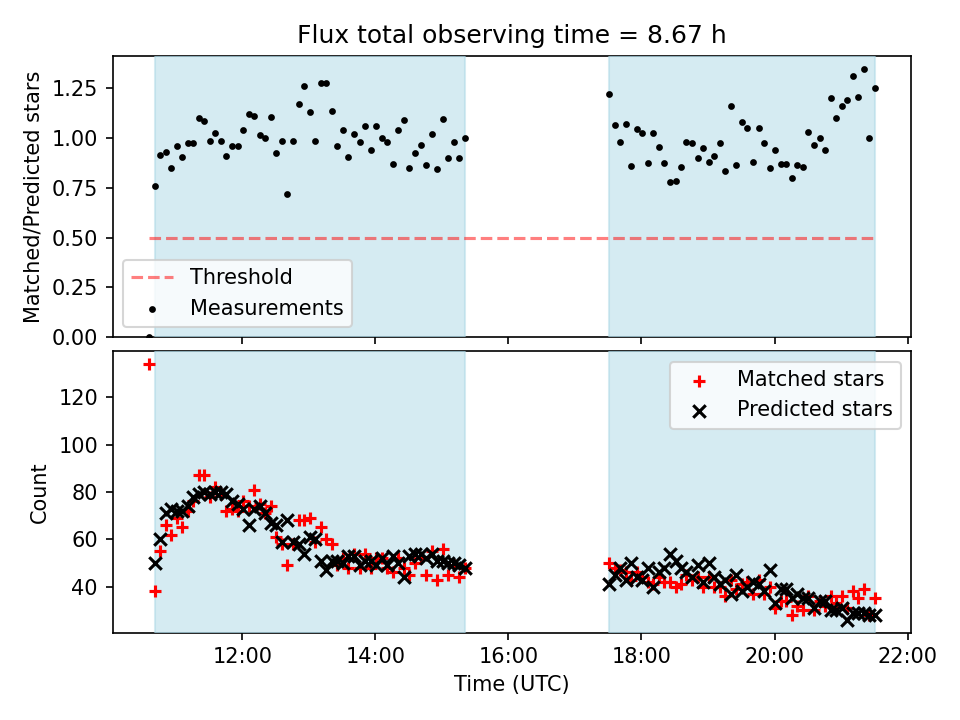 Flux total observing time = 8.67 h

Matched/Predicted stars

1.25
1.00
0.75
0.50
0.25
0.00

Threshold
Measurements

Count

120
100
80
60
40

Matched stars
Predicted stars

12:00
14:00
16:00
18:00
20:00
22:00

Time (UTC)